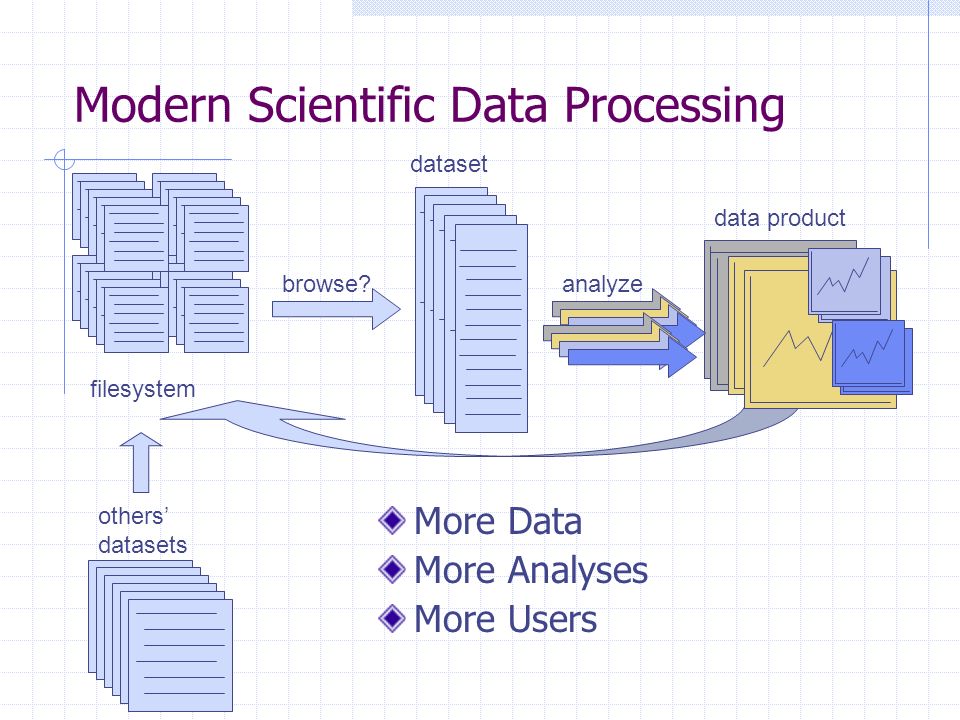 Modern Scientific Data Processing

dataset

data product

browse?

analyze

filesystem

others' datasets

More Data
More Analyses
More Users